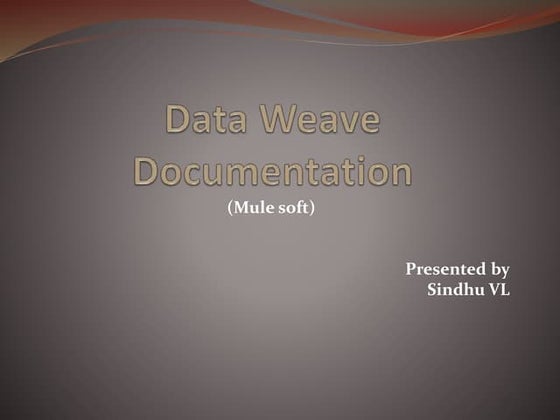 Data Weave Documentation
(Mule soft)

Presented by
Sindhu VL